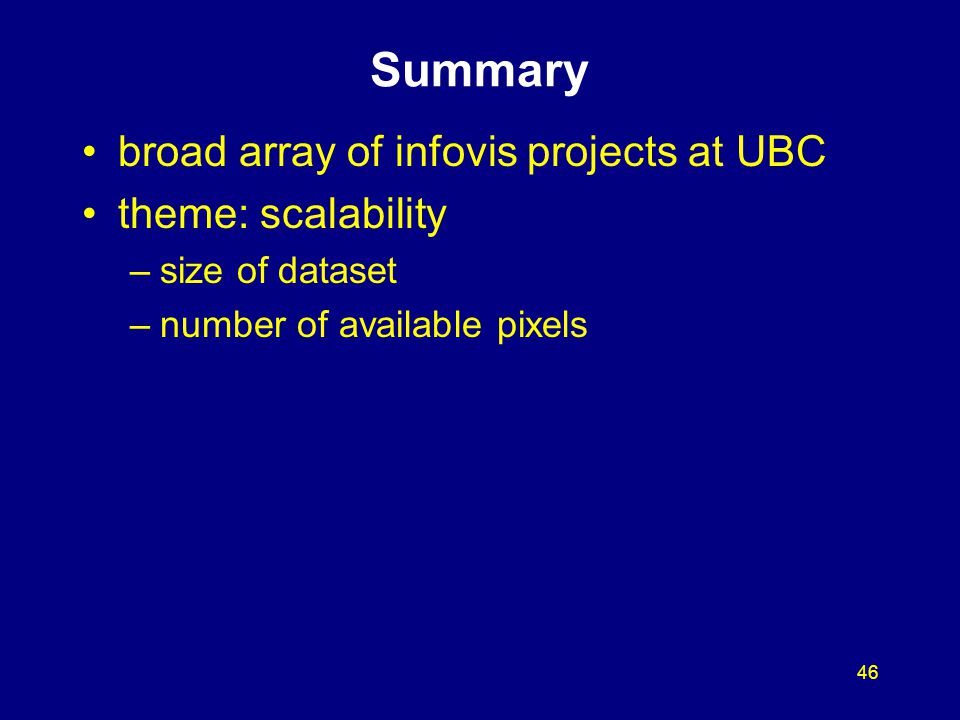 Summary

• broad array of infovis projects at UBC
• theme: scalability
– size of dataset
– number of available pixels

46